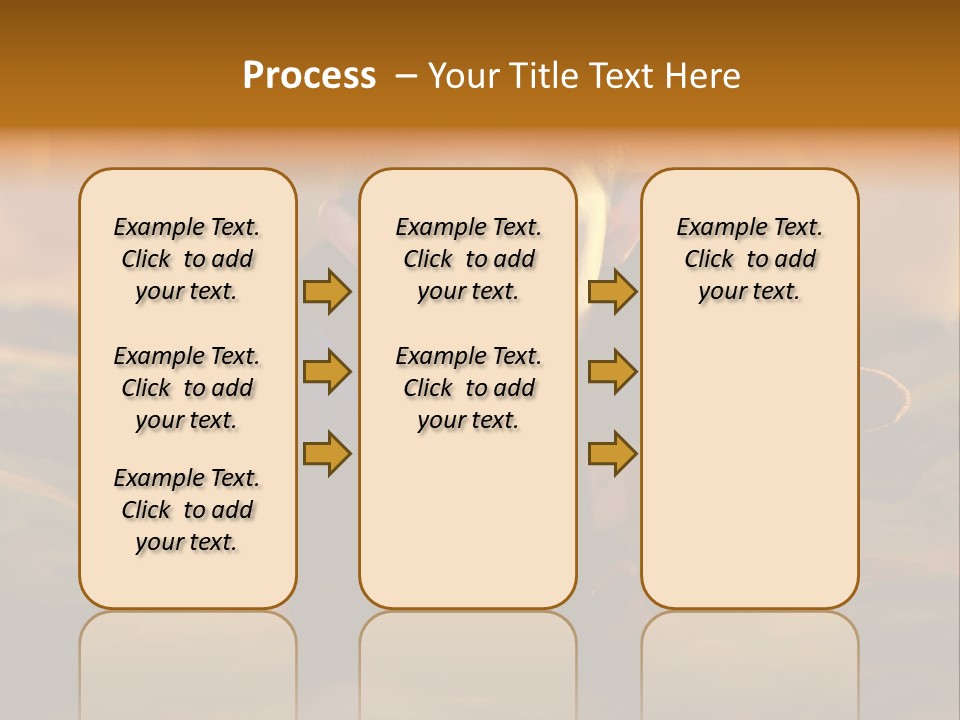 Process – Your Title Text Here

Example Text. Click to add your text.

Example Text. Click to add your text.

Example Text. Click to add your text.

Example Text. Click to add your text.

Example Text. Click to add your text.

Example Text. Click to add your text.